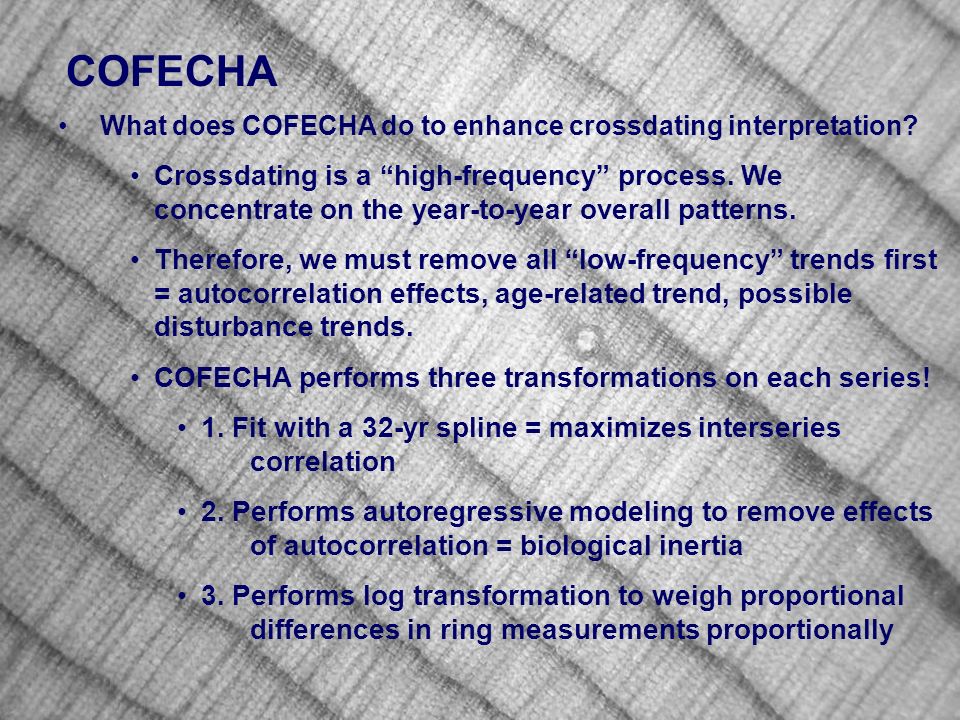 COFECHA

• What does COFECHA do to enhance crossdating interpretation?

• Crossdating is a “high-frequency” process. We concentrate on the year-to-year overall patterns.

• Therefore, we must remove all “low-frequency” trends first = autocorrelation effects, age-related trend, possible disturbance trends.

• COFECHA performs three transformations on each series!

• 1. Fit with a 32-yr spline = maximizes interseries correlation

• 2. Performs autoregressive modeling to remove effects of autocorrelation = biological inertia

• 3. Performs log transformation to weigh proportional differences in ring measurements proportionally